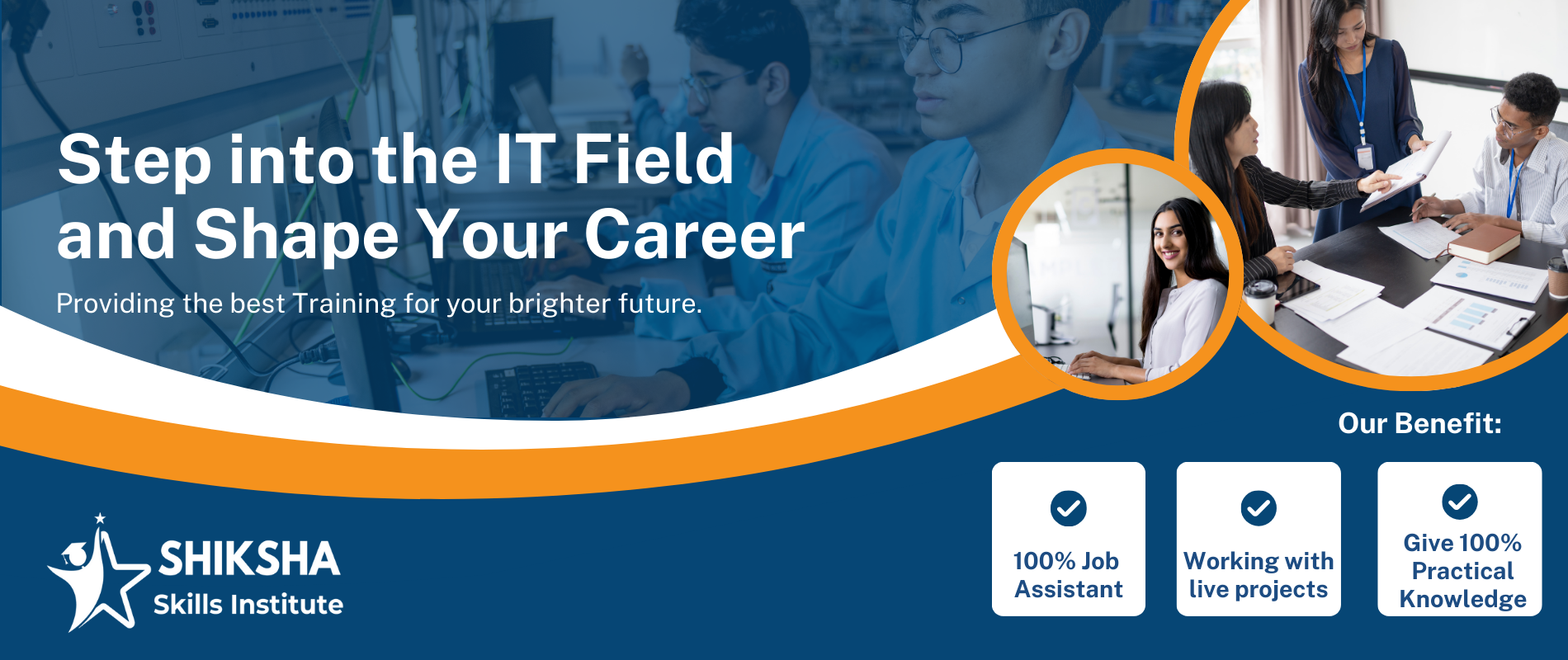 Step into the IT Field and Shape Your Career

Providing the best Training for your brighter future.

Our Benefit:

100% Job Assistant

Working with live projects

Give 100% Practical Knowledge

SHIKSHA
Skills Institute